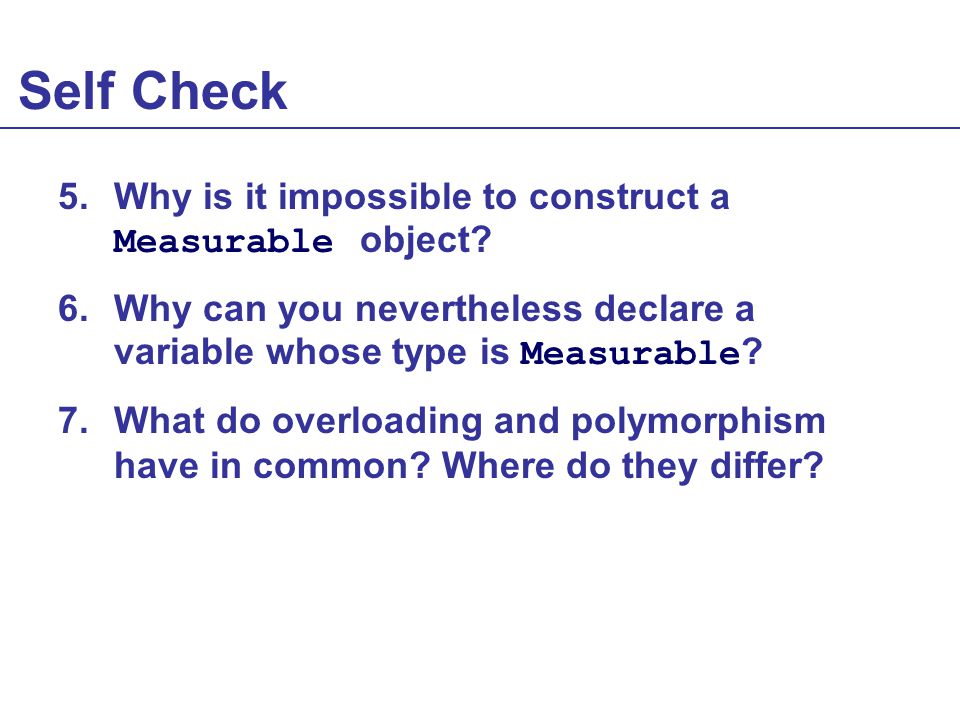 Self Check

5. Why is it impossible to construct a Measurable object?

6. Why can you nevertheless declare a variable whose type is Measurable?

7. What do overloading and polymorphism have in common? Where do they differ?